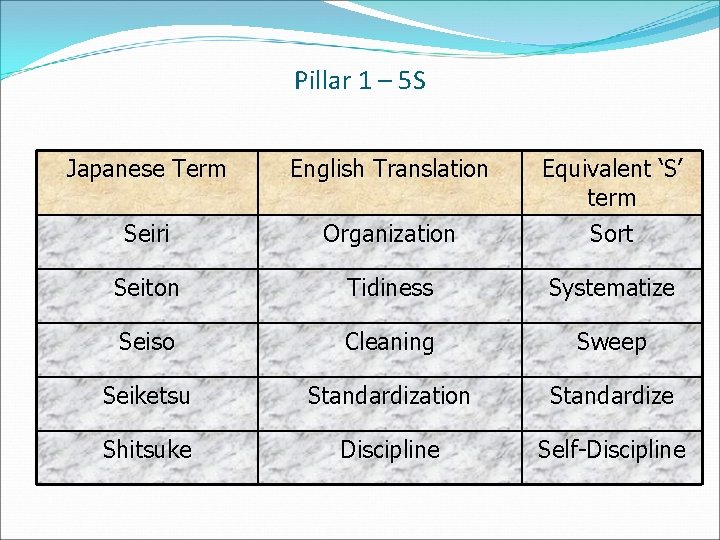 Pillar 1 – 5S

| Japanese Term | English Translation | Equivalent ‘S’ term |
|---|---|---|
| Seiri | Organization | Sort |
| Seiton | Tidiness | Systematize |
| Seiso | Cleaning | Sweep |
| Seiketsu | Standardization | Standardize |
| Shitsuke | Discipline | Self-Discipline |